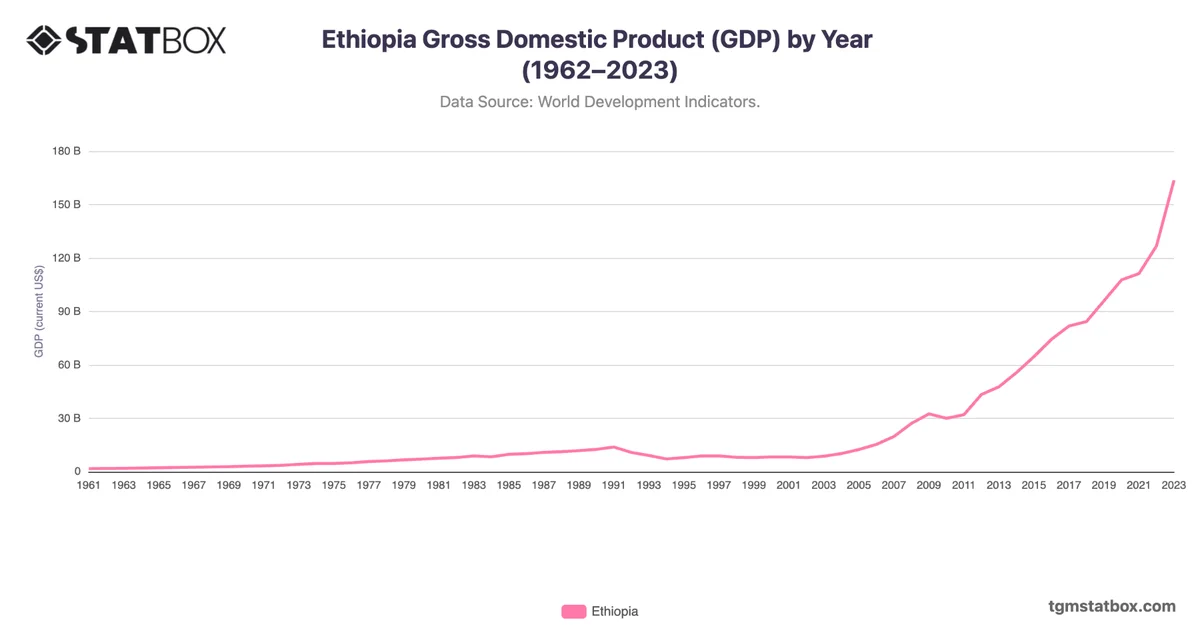 STATBOX

Ethiopia Gross Domestic Product (GDP) by Year (1962–2023)

Data Source: World Development Indicators.

GDP (current US$)

180 B
150 B
120 B
90 B
60 B
30 B
0

1961 1963 1965 1967 1969 1971 1973 1975 1977 1979 1981 1983 1985 1987 1989 1991 1993 1995 1997 1999 2001 2003 2005 2007 2009 2011 2013 2015 2017 2019 2021 2023

Ethiopia

tgmstatbox.com